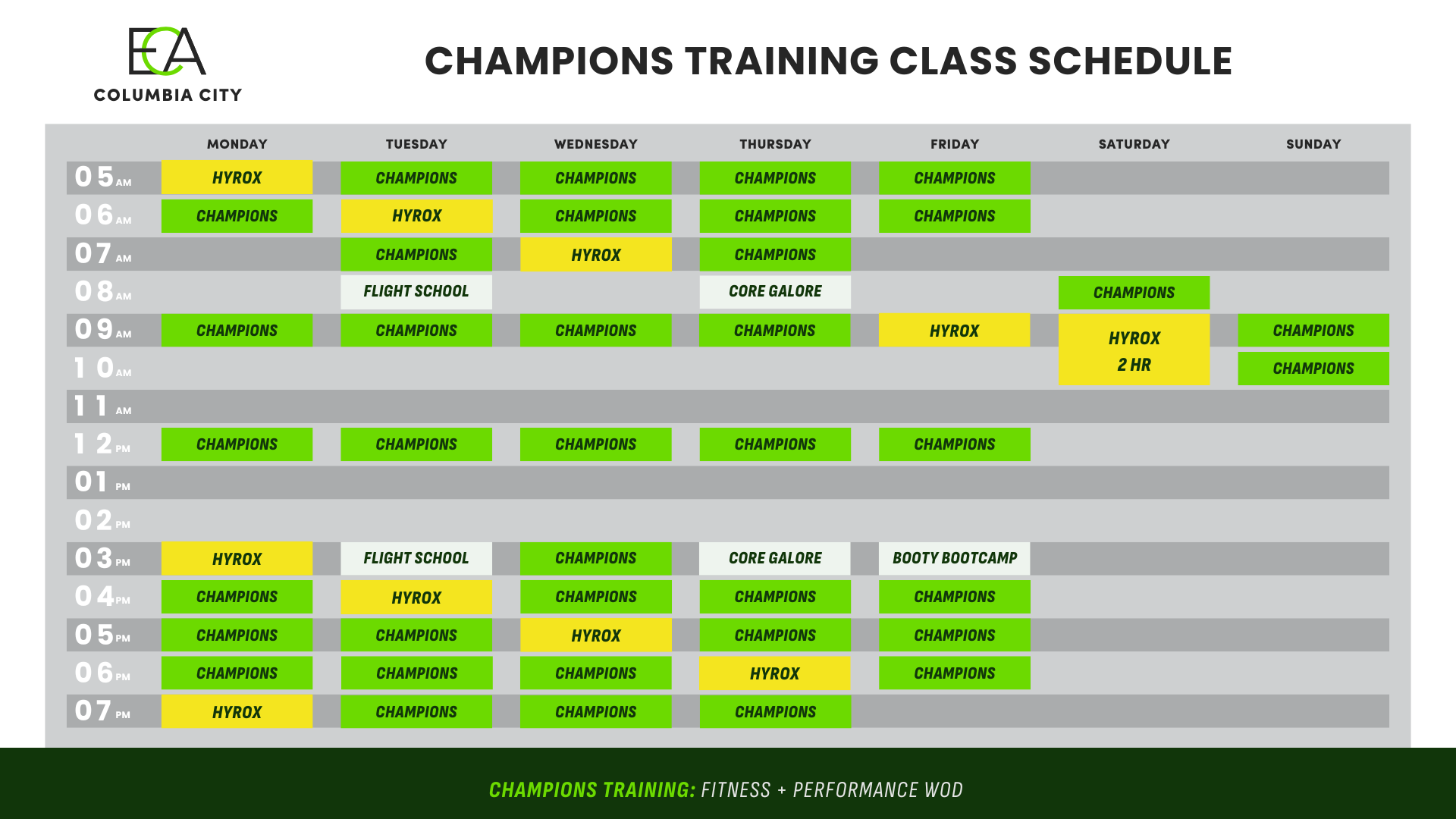 ECA
COLUMBIA CITY

CHAMPIONS TRAINING CLASS SCHEDULE

| | MONDAY | TUESDAY | WEDNESDAY | THURSDAY | FRIDAY | SATURDAY | SUNDAY |
|---|---|---|---|---|---|---|---|
| 05 AM | HYROX | CHAMPIONS | CHAMPIONS | CHAMPIONS | CHAMPIONS | | |
| 06 AM | CHAMPIONS | HYROX | CHAMPIONS | CHAMPIONS | CHAMPIONS | | |
| 07 AM | | CHAMPIONS | HYROX | CHAMPIONS | | | |
| 08 AM | | FLIGHT SCHOOL | | CORE GALORE | | CHAMPIONS | |
| 09 AM | CHAMPIONS | CHAMPIONS | CHAMPIONS | CHAMPIONS | HYROX | HYROX 2 HR | CHAMPIONS |
| 10 AM | | | | | | | CHAMPIONS |
| 11 AM | | | | | | | |
| 12 PM | CHAMPIONS | CHAMPIONS | CHAMPIONS | CHAMPIONS | CHAMPIONS | | |
| 01 PM | | | | | | | |
| 02 PM | | | | | | | |
| 03 PM | HYROX | FLIGHT SCHOOL | CHAMPIONS | CORE GALORE | BOOTY BOOTCAMP | | |
| 04 PM | CHAMPIONS | HYROX | CHAMPIONS | CHAMPIONS | CHAMPIONS | | |
| 05 PM | CHAMPIONS | CHAMPIONS | HYROX | CHAMPIONS | CHAMPIONS | | |
| 06 PM | CHAMPIONS | CHAMPIONS | CHAMPIONS | HYROX | CHAMPIONS | | |
| 07 PM | HYROX | CHAMPIONS | CHAMPIONS | CHAMPIONS | | | |

CHAMPIONS TRAINING: FITNESS + PERFORMANCE WOD